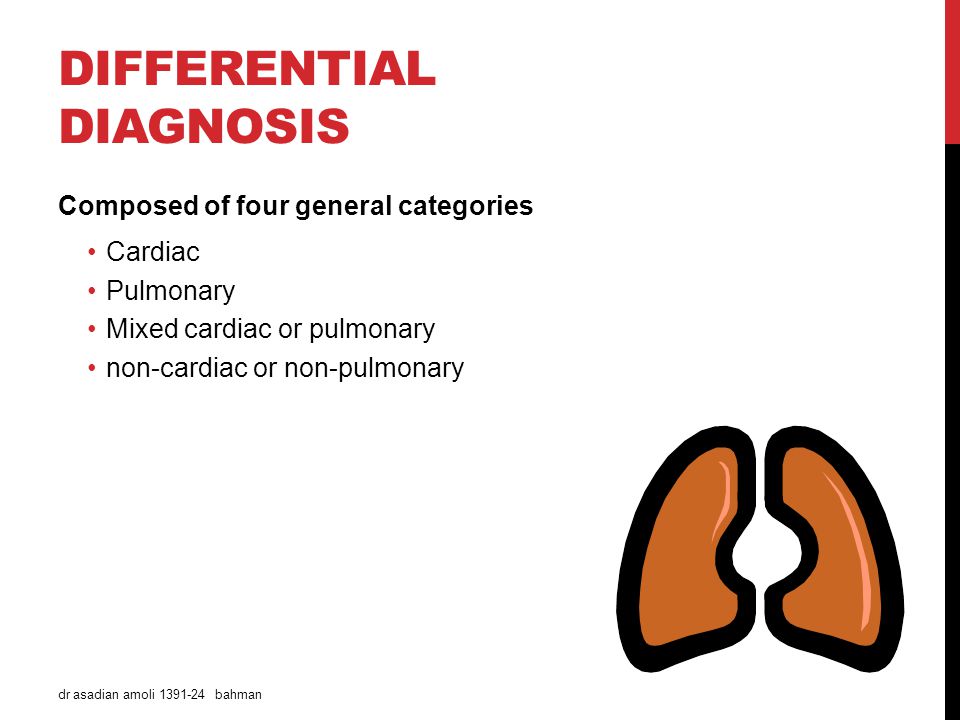 DIFFERENTIAL DIAGNOSIS

Composed of four general categories

• Cardiac
• Pulmonary
• Mixed cardiac or pulmonary
• non-cardiac or non-pulmonary

dr asadian amoli 1391-24 bahman